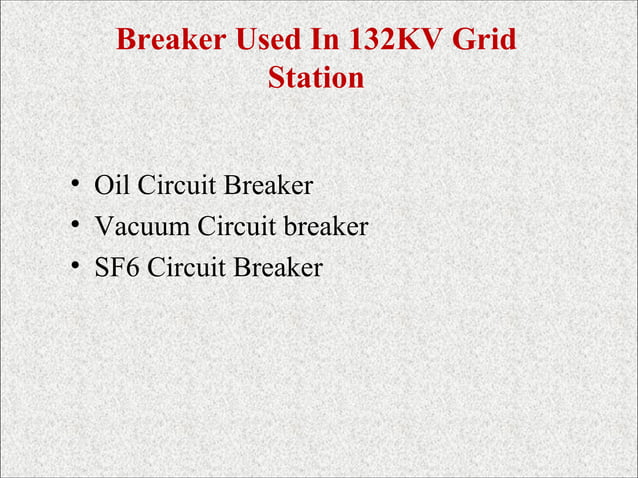 Breaker Used In 132KV Grid Station

• Oil Circuit Breaker
• Vacuum Circuit breaker
• SF6 Circuit Breaker